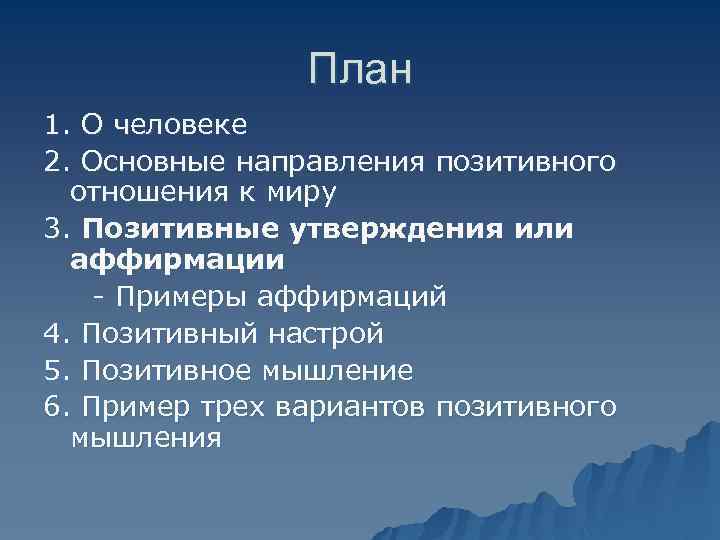 План

1. О человеке
2. Основные направления позитивного отношения к миру
3. Позитивные утверждения или аффирмации
- Примеры аффирмаций
4. Позитивный настрой
5. Позитивное мышление
6. Пример трех вариантов позитивного мышления